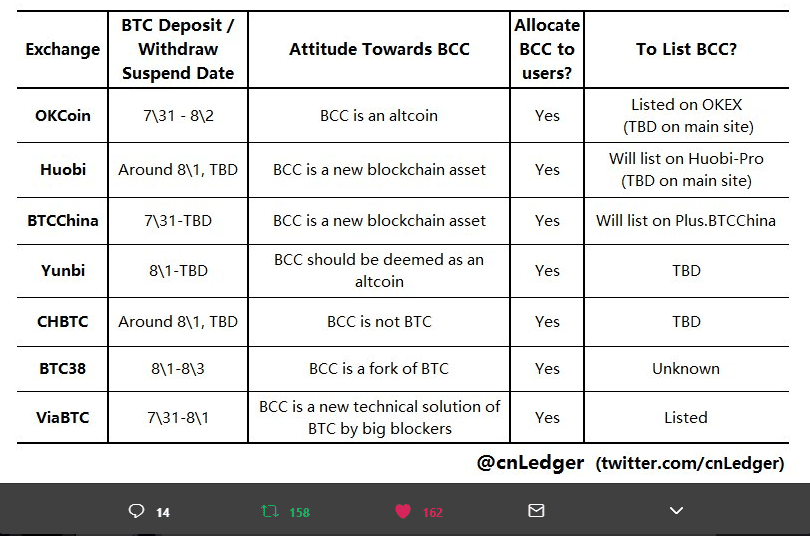 | Exchange | BTC Deposit / Withdraw Suspend Date | Attitude Towards BCC | Allocate BCC to users? | To List BCC? |
|---|---|---|---|---|
| OKCoin | 7\31 - 8\2 | BCC is an altcoin | Yes | Listed on OKEX (TBD on main site) |
| Huobi | Around 8\1, TBD | BCC is a new blockchain asset | Yes | Will list on Huobi-Pro (TBD on main site) |
| BTCChina | 7\31-TBD | BCC is a new blockchain asset | Yes | Will list on Plus.BTCChina |
| Yunbi | 8\1-TBD | BCC should be deemed as an altcoin | Yes | TBD |
| CHBTC | Around 8\1, TBD | BCC is not BTC | Yes | TBD |
| BTC38 | 8\1-8\3 | BCC is a fork of BTC | Yes | Unknown |
| ViaBTC | 7\31-8\1 | BCC is a new technical solution of BTC by big blockers | Yes | Listed |

@cnLedger (twitter.com/cnLedger)

14 158 162